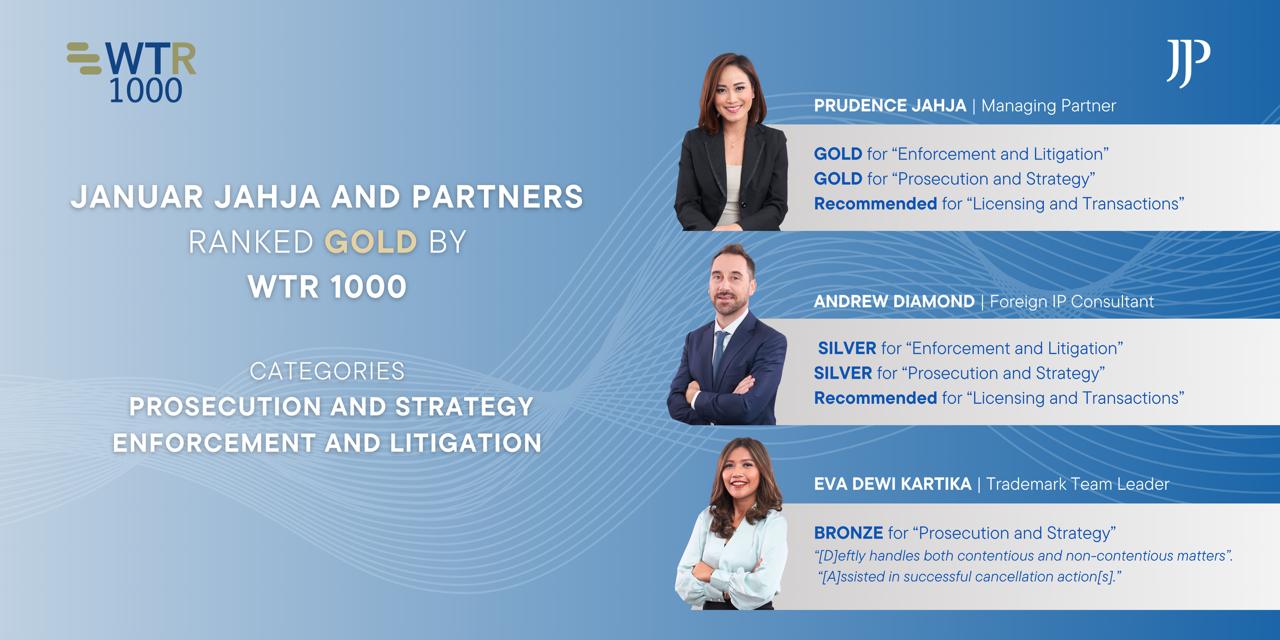 WTR 1000

JJP

JANUAR JAHJA AND PARTNERS
RANKED GOLD BY
WTR 1000

CATEGORIES
PROSECUTION AND STRATEGY
ENFORCEMENT AND LITIGATION

PRUDENCE JAHJA | Managing Partner

GOLD for “Enforcement and Litigation”
GOLD for “Prosecution and Strategy”
Recommended for “Licensing and Transactions”

ANDREW DIAMOND | Foreign IP Consultant

SILVER for “Enforcement and Litigation”
SILVER for “Prosecution and Strategy”
Recommended for “Licensing and Transactions”

EVA DEWI KARTIKA | Trademark Team Leader

BRONZE for “Prosecution and Strategy”
“[D]eftly handles both contentious and non-contentious matters”.
“[A]ssisted in successful cancellation action[s].”